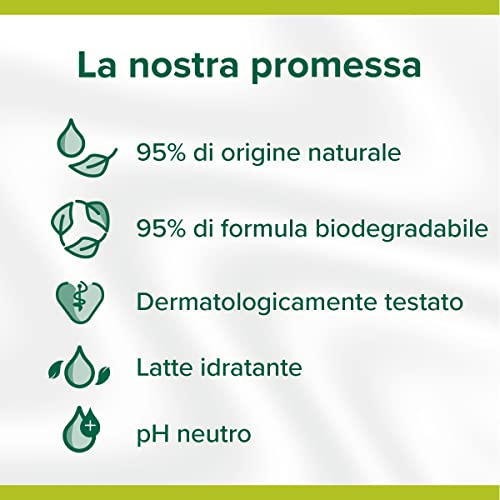 La nostra promessa

95% di origine naturale

95% di formula biodegradabile

Dermatologicamente testato

Latte idratante

pH neutro